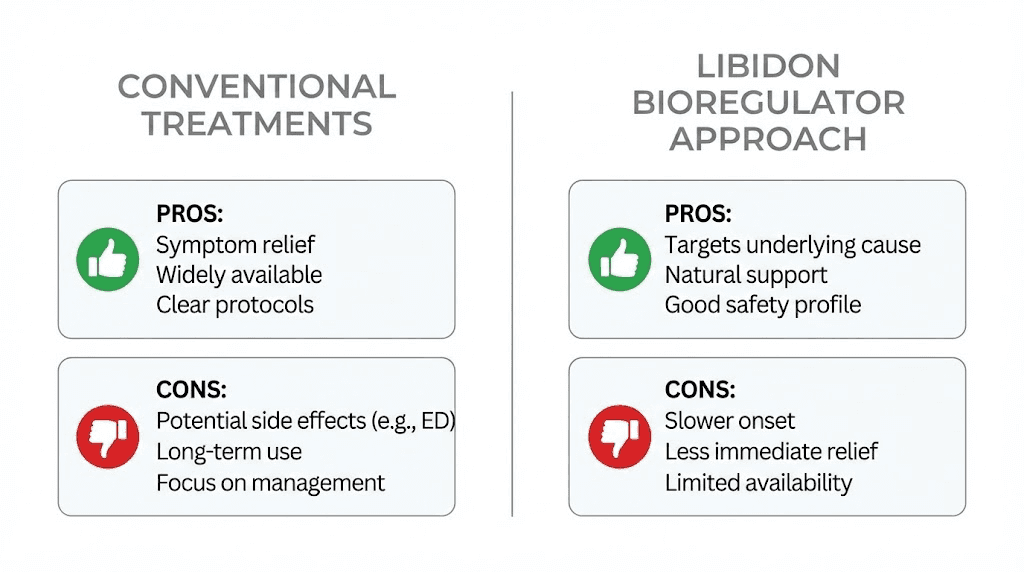 CONVENTIONAL TREATMENTS

PROS:
Symptom relief
Widely available
Clear protocols

CONS:
Potential side effects (e.g., ED)
Long-term use
Focus on management

LIBIDON BIOREGULATOR APPROACH

PROS:
Targets underlying cause
Natural support
Good safety profile

CONS:
Slower onset
Less immediate relief
Limited availability